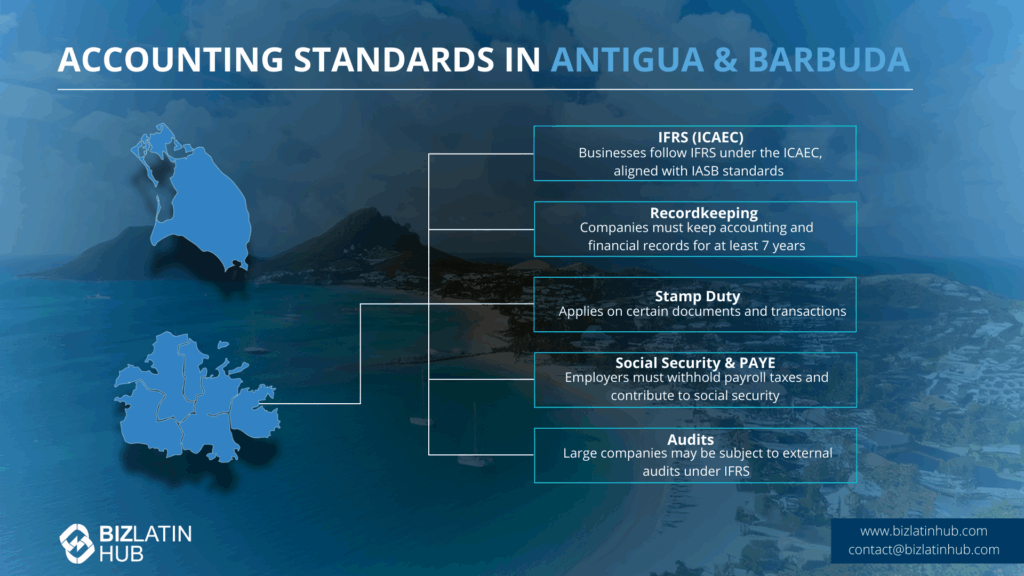 ACCOUNTING STANDARDS IN ANTIGUA & BARBUDA

IFRS (ICAEC)
Businesses follow IFRS under the ICAEC, aligned with IASB standards

Recordkeeping
Companies must keep accounting and financial records for at least 7 years

Stamp Duty
Applies on certain documents and transactions

Social Security & PAYE
Employers must withhold payroll taxes and contribute to social security

Audits
Large companies may be subject to external audits under IFRS

BIZLATIN HUB

www.bizlatinhub.com
contact@bizlatinhub.com